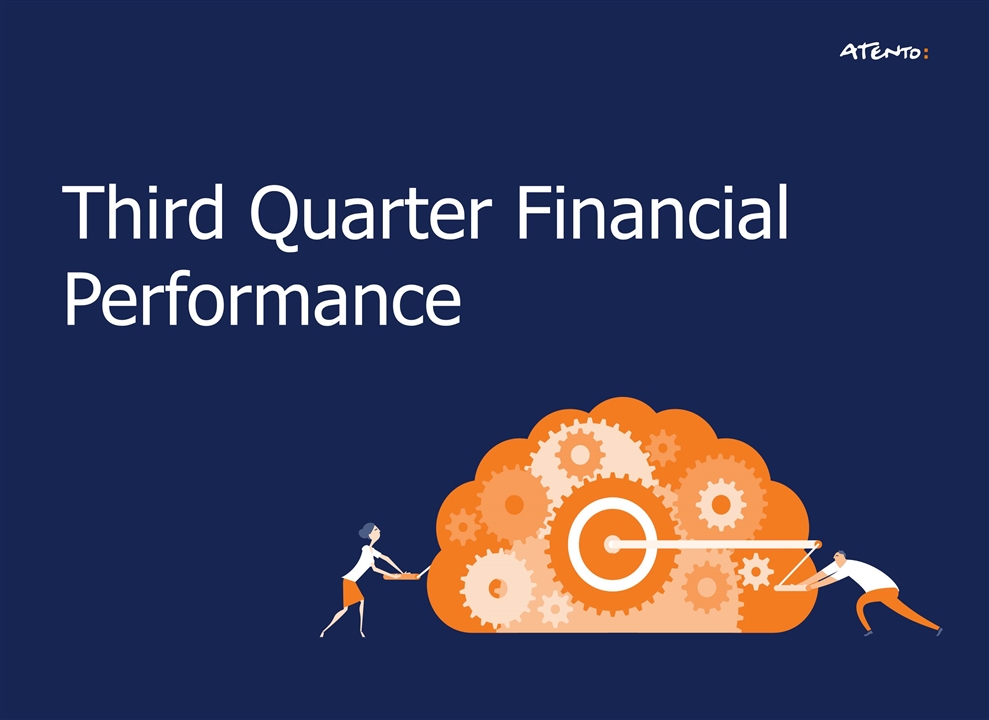 ATENTO:

Third Quarter Financial Performance